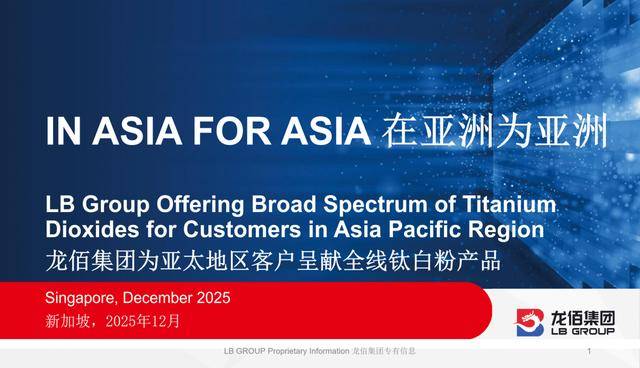 IN ASIA FOR ASIA 在亚洲为亚洲

LB Group Offering Broad Spectrum of Titanium Dioxides for Customers in Asia Pacific Region
龙佰集团为亚太地区客户呈献全线钛白粉产品

Singapore, December 2025
新加坡，2025年12月

龙佰集团
LB GROUP

LB GROUP Proprietary Information 龙佰集团专有信息

1